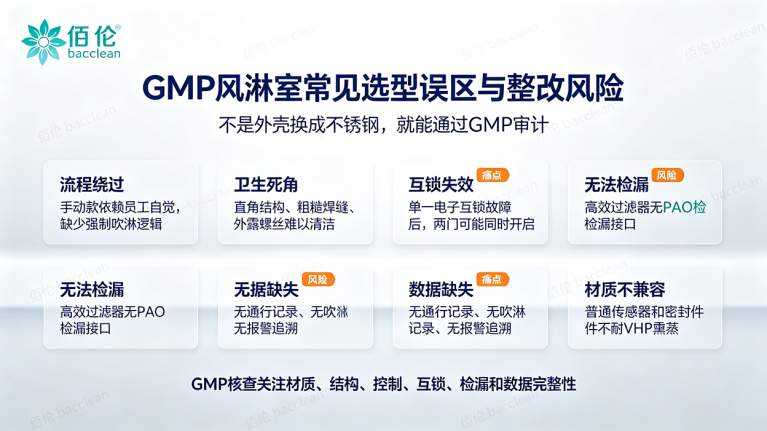 佰伦®
bacclean

GMP风淋室常见选型误区与整改风险

不是外壳换成不锈钢，就能通过GMP审计

流程绕过
手动款依赖员工自觉，缺少强制吹淋逻辑

卫生死角
直角结构、粗糙焊缝、外露螺丝难以清洁

互锁失效 痛点
单一电子互锁故障后，两门可能同时开启

无法检漏 风险
高效过滤器无PAO检检漏接口

无法检漏
高效过滤器无PAO检漏接口

无据缺失 风险
无通行记录、无吹淋无报警追溯

数据缺失 痛点
无通行记录、无吹淋记录、无报警追溯

材质不兼容
普通传感器和密封件件不耐VHP熏蒸

GMP核查关注材质、结构、控制、互锁、检漏和数据完整性

佰伦 bacclean